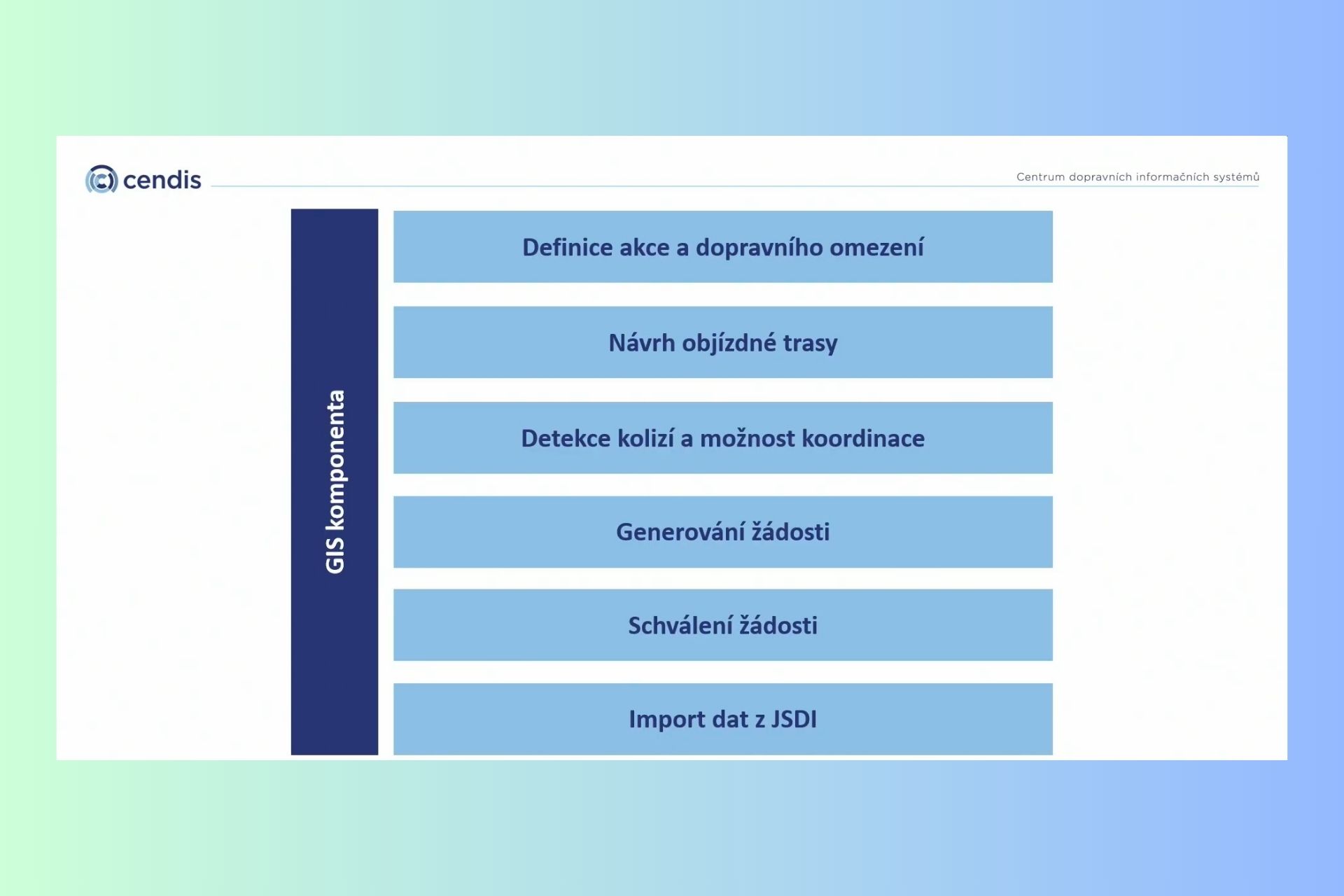 cendis

Centrum dopravních informačních systémů

GIS komponenta

Definice akce a dopravního omezení

Návrh objízdné trasy

Detekce kolizí a možnost koordinace

Generování žádosti

Schválení žádosti

Import dat z JSDI